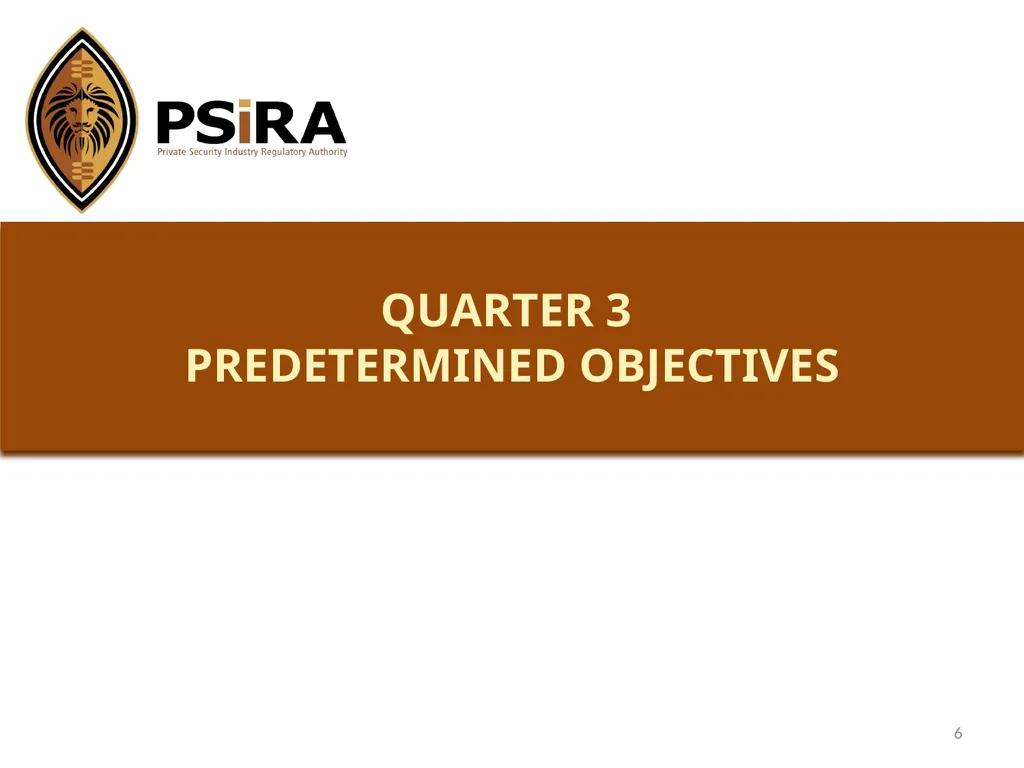 PSiRA
Private Security Industry Regulatory Authority

QUARTER 3
PREDETERMINED OBJECTIVES

6